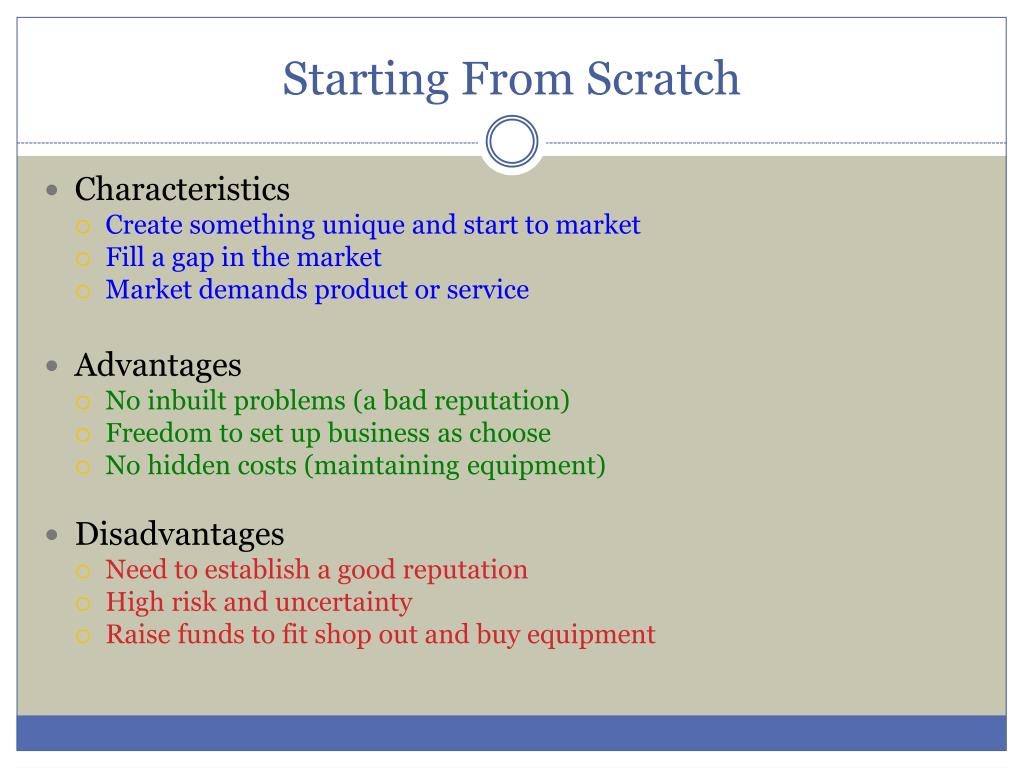 Starting From Scratch

- Characteristics
  - Create something unique and start to market
  - Fill a gap in the market
  - Market demands product or service

- Advantages
  - No inbuilt problems (a bad reputation)
  - Freedom to set up business as choose
  - No hidden costs (maintaining equipment)

- Disadvantages
  - Need to establish a good reputation
  - High risk and uncertainty
  - Raise funds to fit shop out and buy equipment